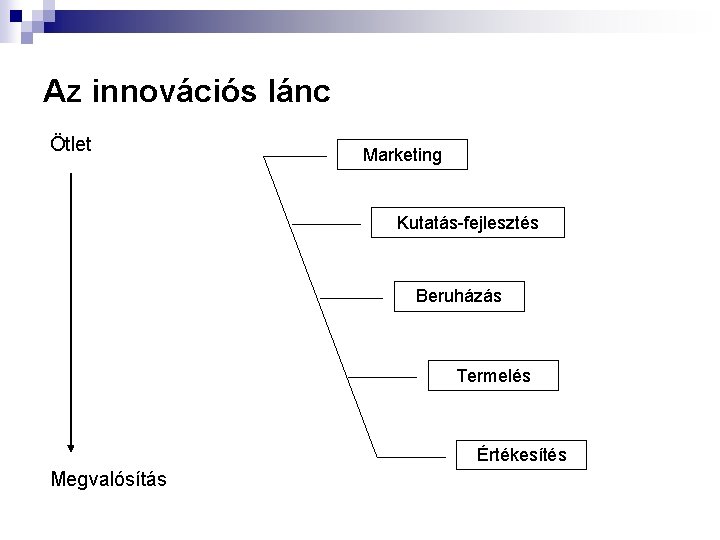 Az innovációs lánc

Ötlet

Megvalósítás

Marketing

Kutatás-fejlesztés

Beruházás

Termelés

Értékesítés